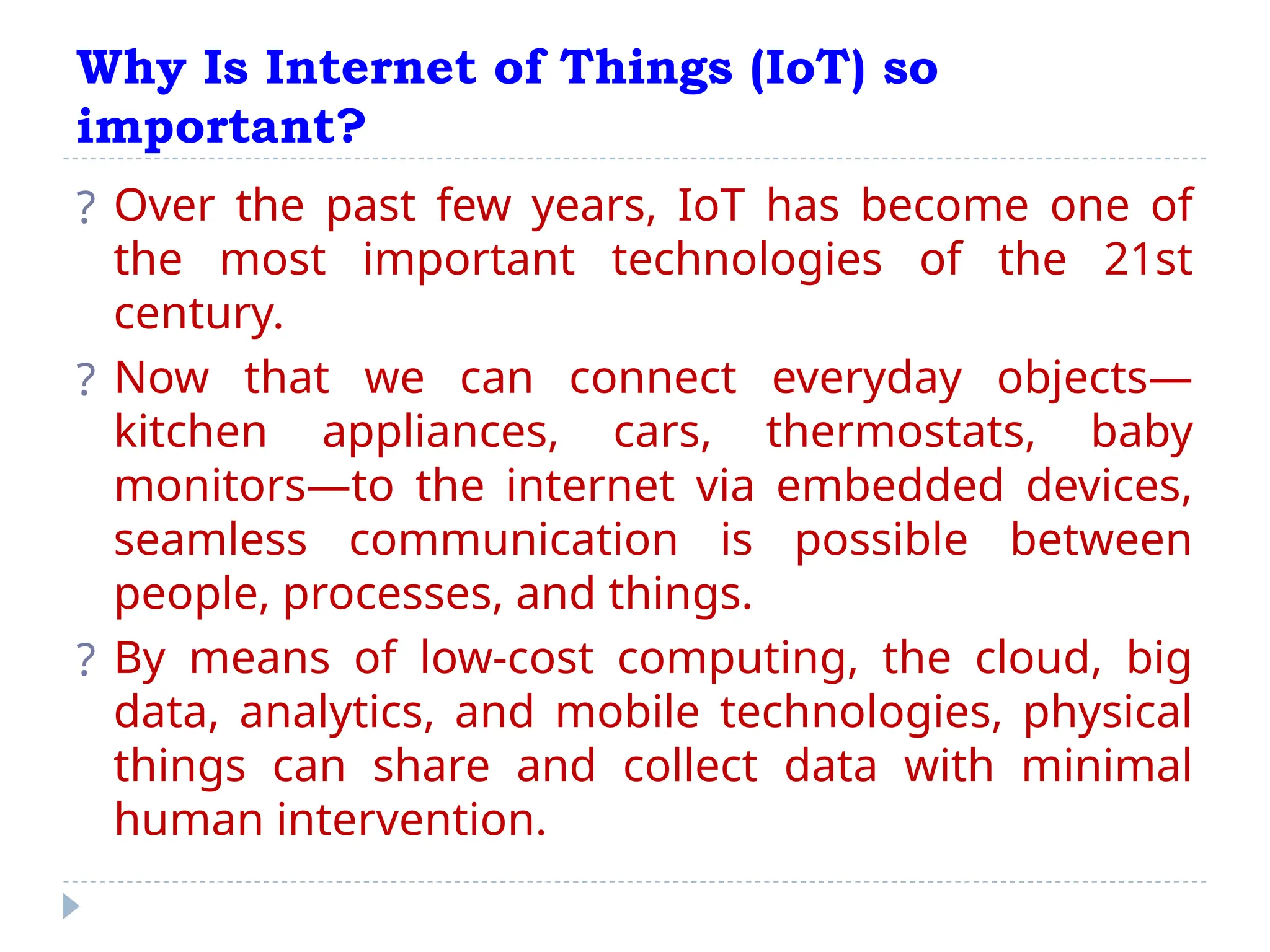 Why Is Internet of Things (IoT) so important?

? Over the past few years, IoT has become one of the most important technologies of the 21st century.

? Now that we can connect everyday objects—kitchen appliances, cars, thermostats, baby monitors—to the internet via embedded devices, seamless communication is possible between people, processes, and things.

? By means of low-cost computing, the cloud, big data, analytics, and mobile technologies, physical things can share and collect data with minimal human intervention.